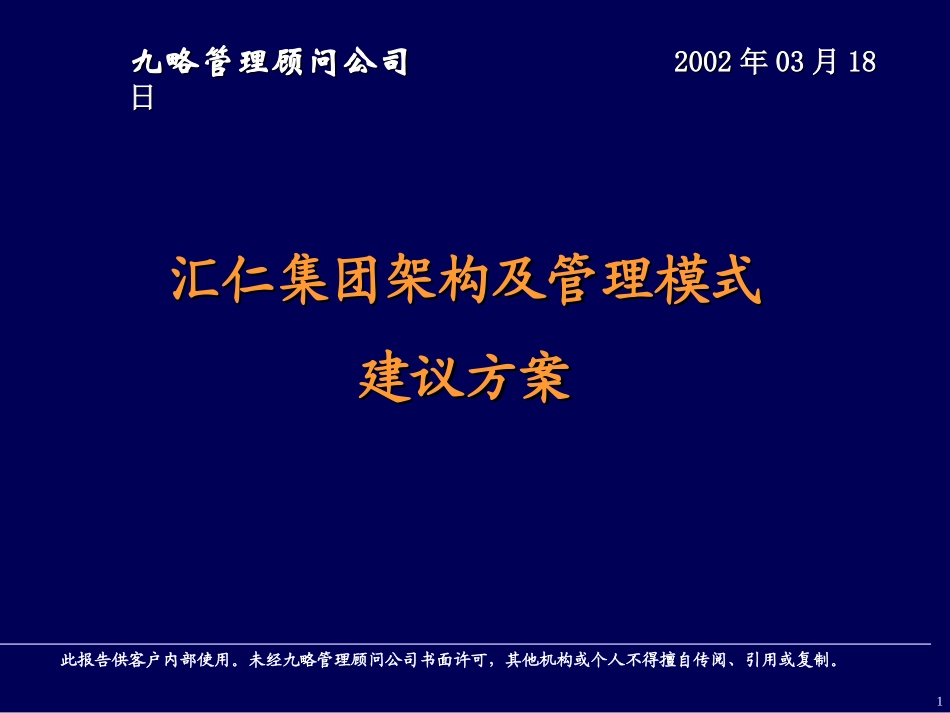 九略管理顾问公司 2002 年 03 月 18 日

汇仁集团架构及管理模式

建议方案

此报告供客户内部使用。未经九略管理顾问公司书面许可，其他机构或个人不得擅自传阅、引用或复制。

1